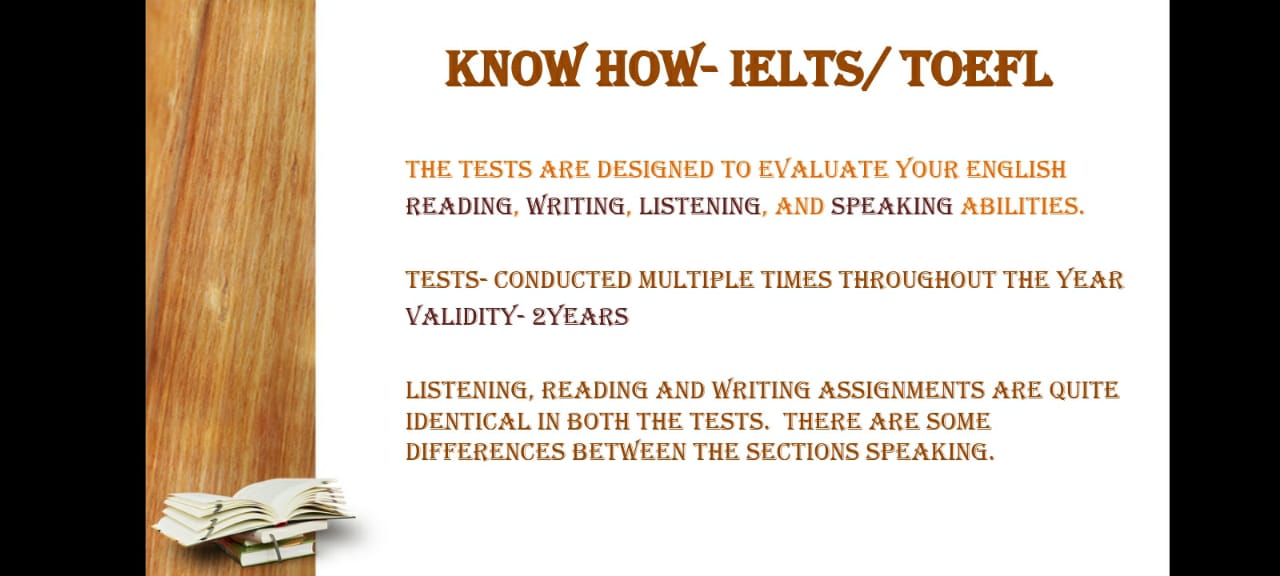 KNOW HOW- IELTS/ TOEFL

THE TESTS ARE DESIGNED TO EVALUATE YOUR ENGLISH READING, WRITING, LISTENING, AND SPEAKING ABILITIES.

TESTS- CONDUCTED MULTIPLE TIMES THROUGHOUT THE YEAR
VALIDITY- 2YEARS

LISTENING, READING AND WRITING ASSIGNMENTS ARE QUITE IDENTICAL IN BOTH THE TESTS. THERE ARE SOME DIFFERENCES BETWEEN THE SECTIONS SPEAKING.